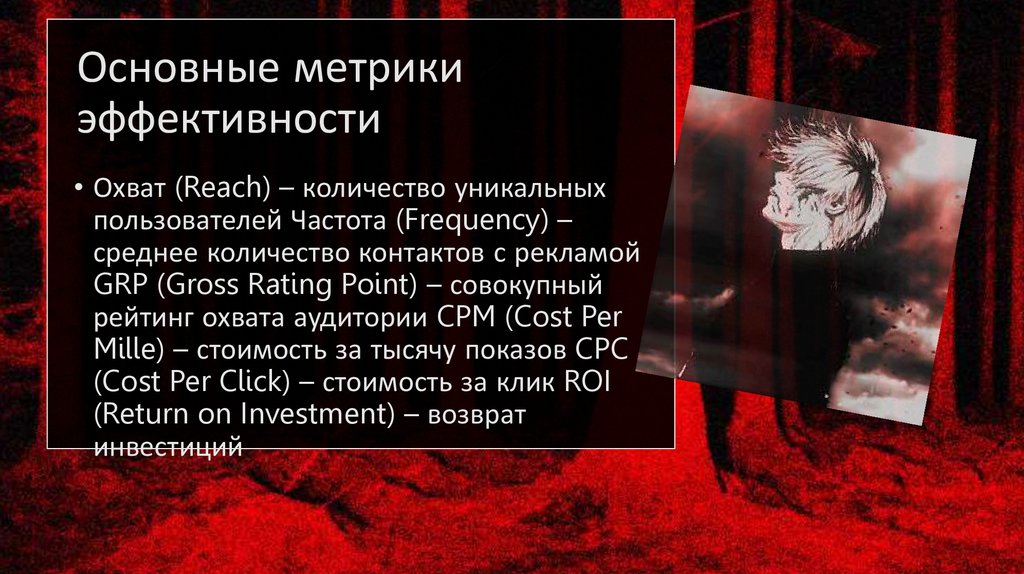 Основные метрики эффективности

• Охват (Reach) – количество уникальных пользователей Частота (Frequency) – среднее количество контактов с рекламой GRP (Gross Rating Point) – совокупный рейтинг охвата аудитории CPM (Cost Per Mille) – стоимость за тысячу показов CPC (Cost Per Click) – стоимость за клик ROI (Return on Investment) – возврат инвестиций